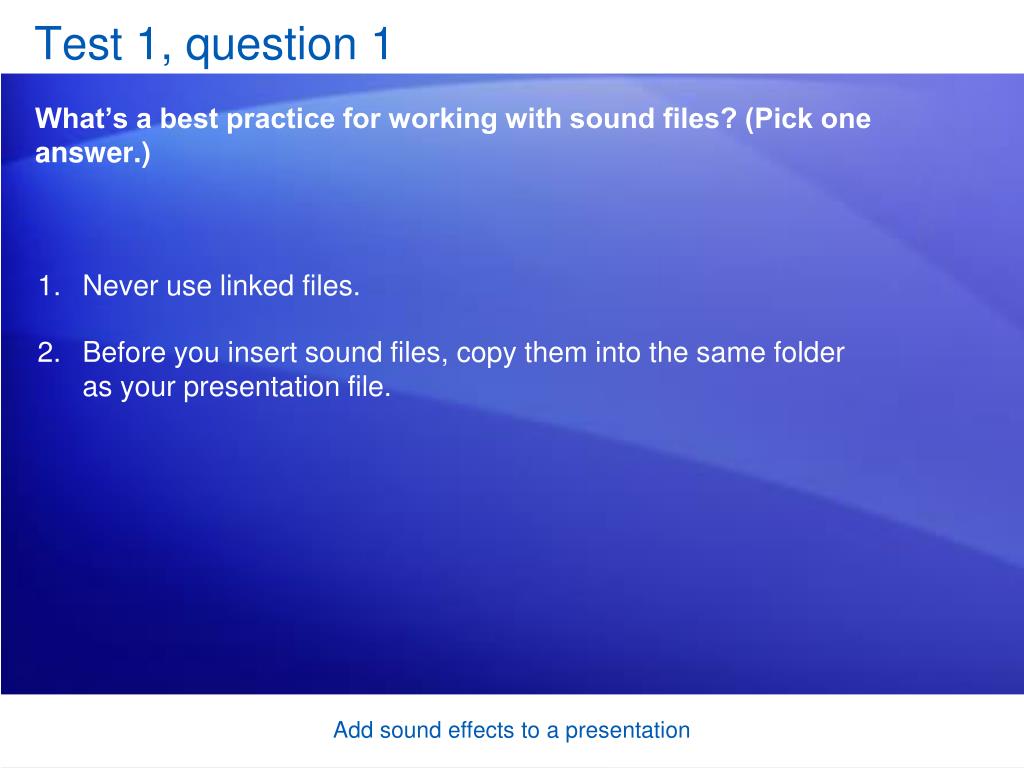 Test 1, question 1

What’s a best practice for working with sound files? (Pick one answer.)

1. Never use linked files.

2. Before you insert sound files, copy them into the same folder as your presentation file.

Add sound effects to a presentation